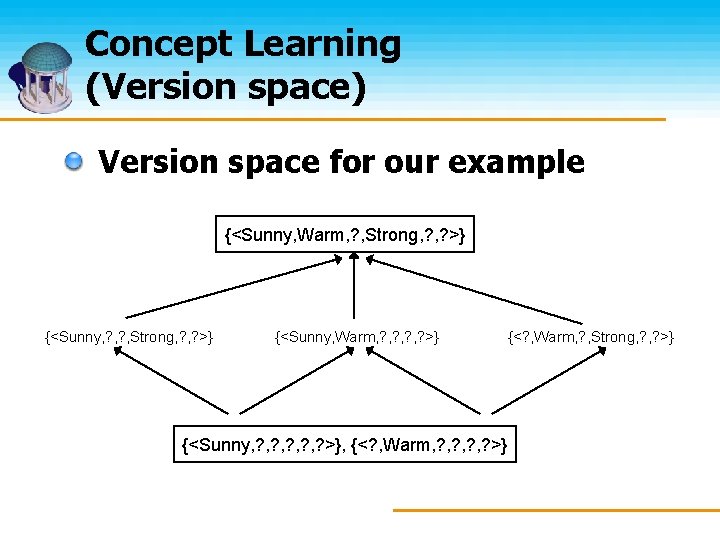 Concept Learning
(Version space)

Version space for our example

{<Sunny,Warm,?,Strong,?,?>}

{<Sunny,?,?,Strong,?,?>}

{<Sunny,Warm,?,?,?,?>}

{<?,Warm,?,Strong,?,?>}

{<Sunny,?,?,?,?,?>}, {<?,Warm,?,?,?,?>}